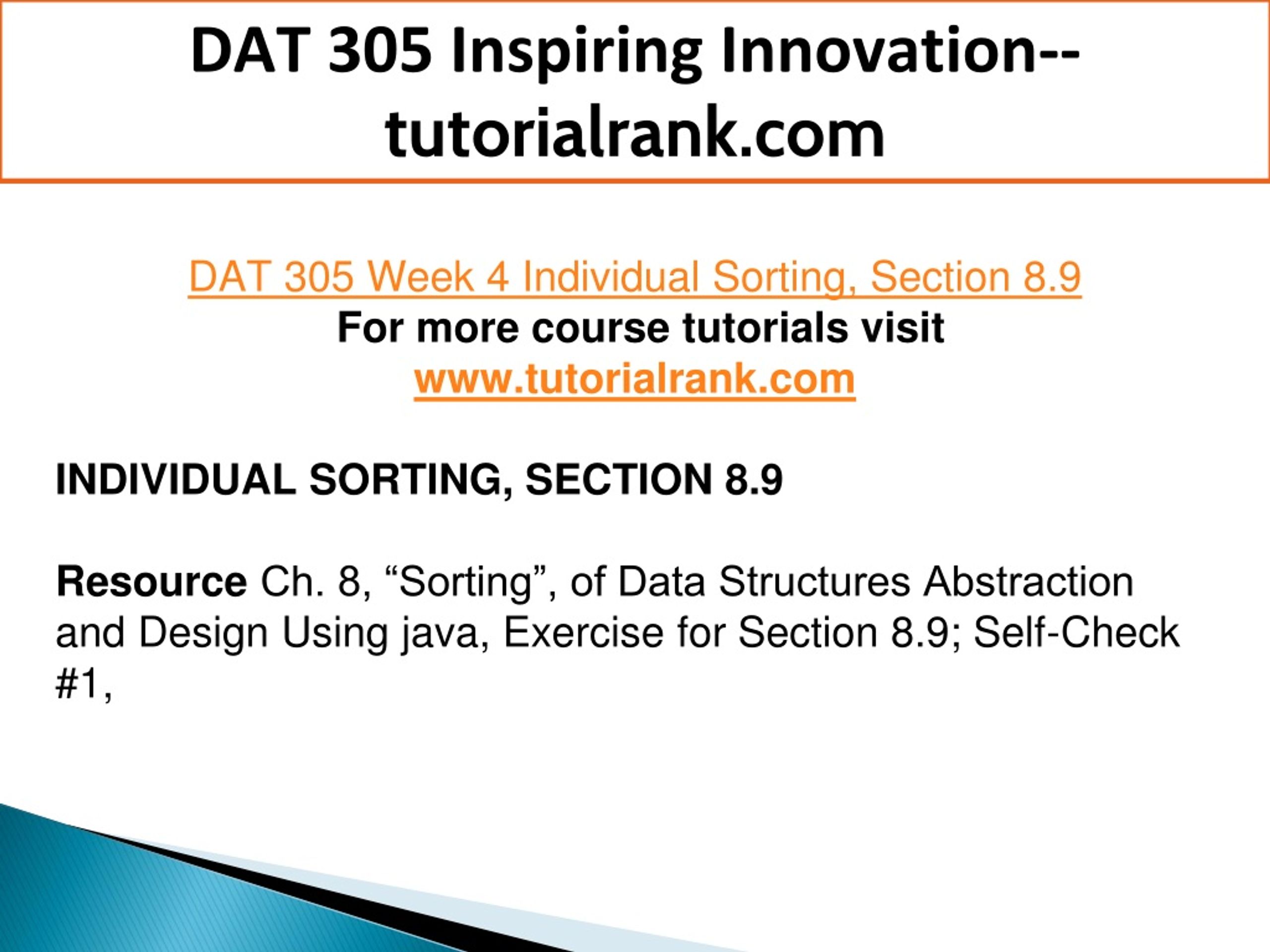 DAT 305 Inspiring Innovation--tutorialrank.com

DAT 305 Week 4 Individual Sorting, Section 8.9
For more course tutorials visit
www.tutorialrank.com

INDIVIDUAL SORTING, SECTION 8.9

Resource Ch. 8, “Sorting”, of Data Structures Abstraction and Design Using java, Exercise for Section 8.9; Self-Check #1,